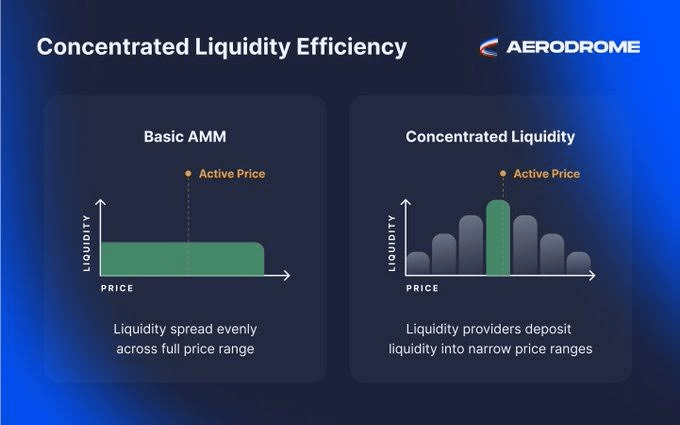 Concentrated Liquidity Efficiency

AERODROME

Basic AMM

Active Price

LIQUIDITY

PRICE

Liquidity spread evenly across full price range

Concentrated Liquidity

Active Price

LIQUIDITY

PRICE

Liquidity providers deposit liquidity into narrow price ranges